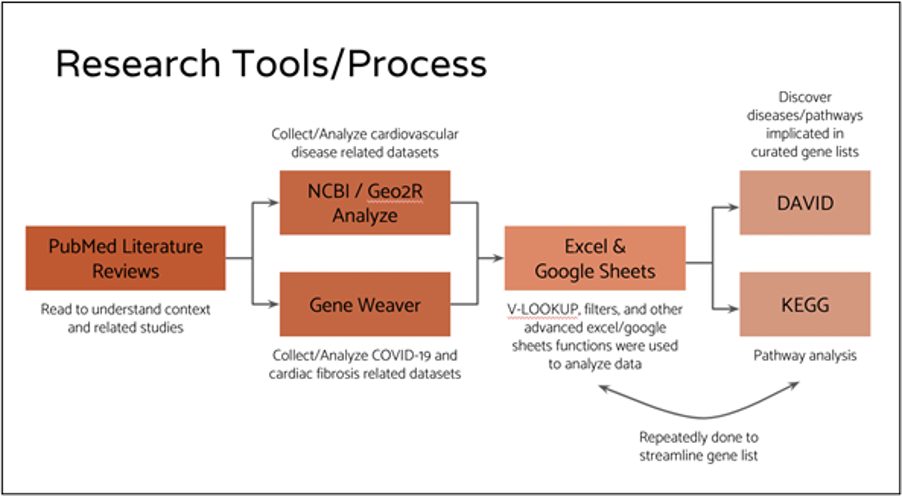 Research Tools/Process

PubMed Literature Reviews

Read to understand context and related studies

Collect/Analyze cardiovascular disease related datasets

NCBI / Geo2R Analyze

Gene Weaver

Collect/Analyze COVID-19 and cardiac fibrosis related datasets

Excel & Google Sheets

V-LOOKUP, filters, and other advanced excel/google sheets functions were used to analyze data

Discover diseases/pathways implicated in curated gene lists

DAVID

KEGG

Pathway analysis

Repeatedly done to streamline gene list